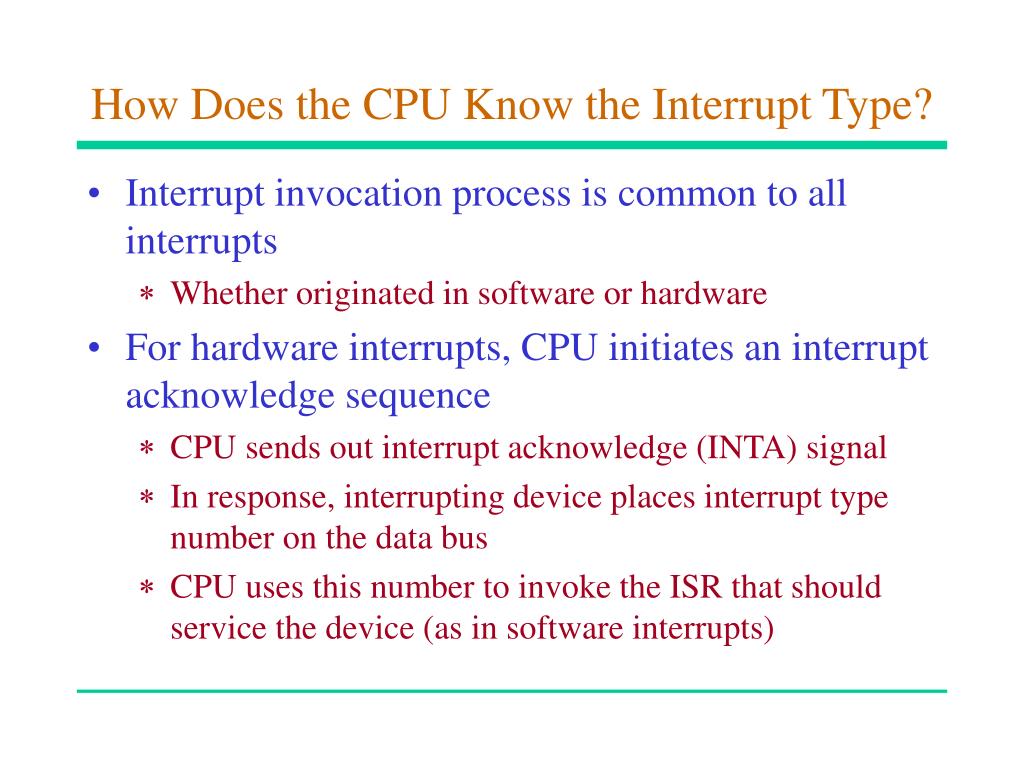 How Does the CPU Know the Interrupt Type?

• Interrupt invocation process is common to all interrupts
  ∗ Whether originated in software or hardware
• For hardware interrupts, CPU initiates an interrupt acknowledge sequence
  ∗ CPU sends out interrupt acknowledge (INTA) signal
  ∗ In response, interrupting device places interrupt type number on the data bus
  ∗ CPU uses this number to invoke the ISR that should service the device (as in software interrupts)